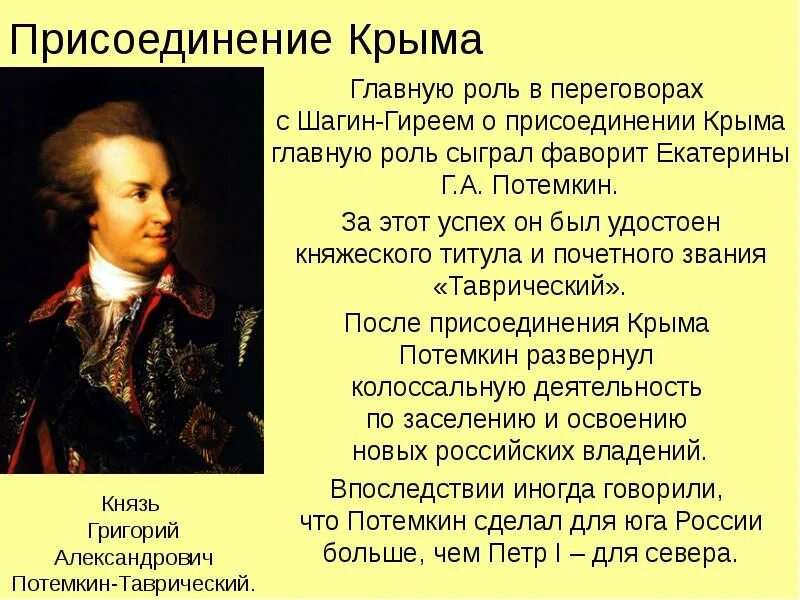 Присоединение Крыма

Главную роль в переговорах с Шагин-Гиреем о присоединении Крыма главную роль сыграл фаворит Екатерины Г.А. Потемкин.

За этот успех он был удостоен княжеского титула и почетного звания «Таврический».

После присоединения Крыма Потемкин развернул колоссальную деятельность по заселению и освоению новых российских владений.

Впоследствии иногда говорили, что Потемкин сделал для юга России больше, чем Петр I – для севера.

Князь Григорий Александрович Потемкин-Таврический.